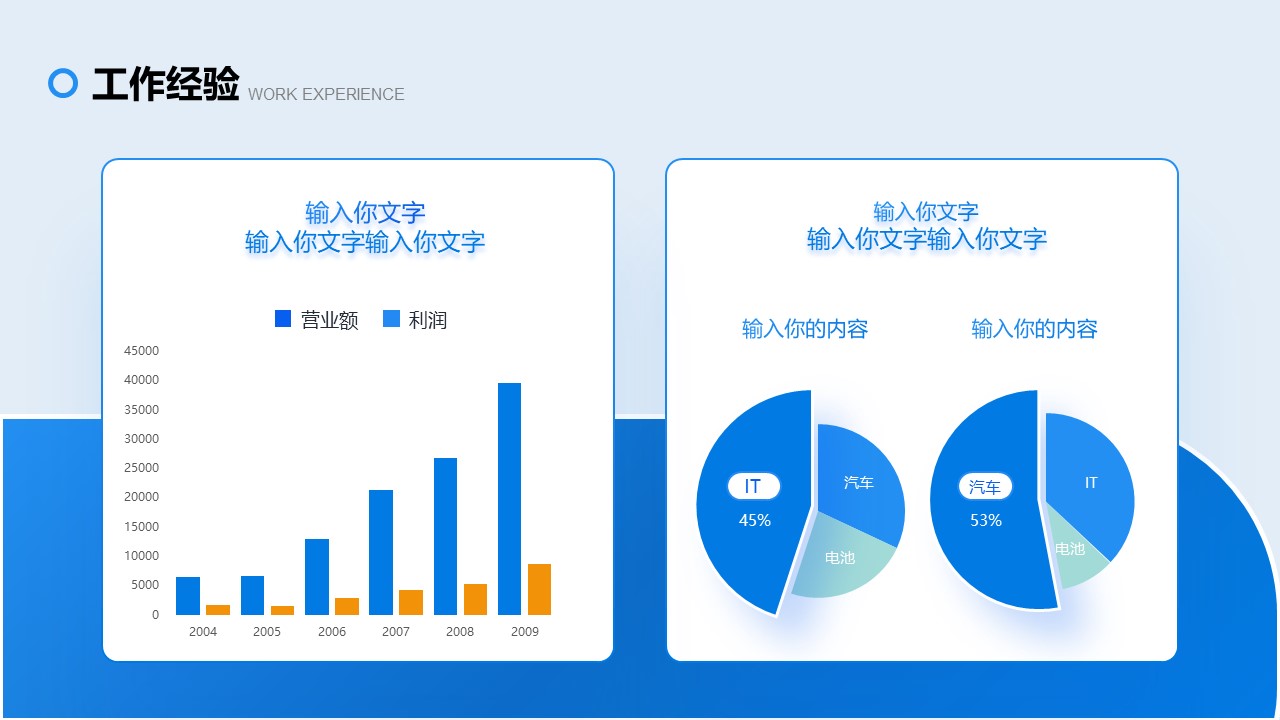 工作经验 WORK EXPERIENCE

输入你文字
输入你文字输入你文字

营业额 利润

45000
40000
35000
30000
25000
20000
15000
10000
5000
0

2004 2005 2006 2007 2008 2009

输入你文字
输入你文字输入你文字

输入你的内容

IT
45%
汽车
电池

输入你的内容

汽车
53%
IT
电池